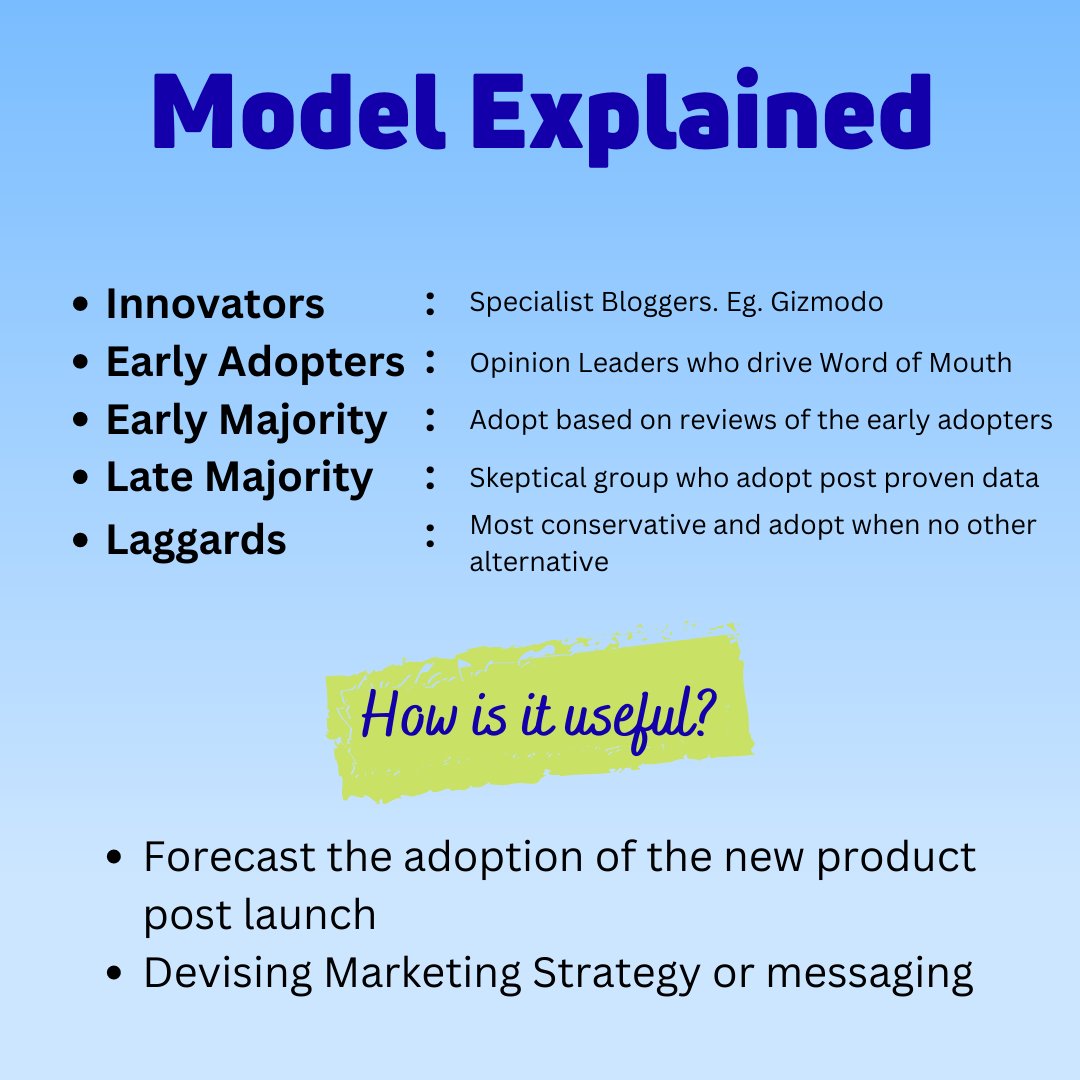 Model Explained

• Innovators : Specialist Bloggers. Eg. Gizmodo
• Early Adopters : Opinion Leaders who drive Word of Mouth
• Early Majority : Adopt based on reviews of the early adopters
• Late Majority : Skeptical group who adopt post proven data
• Laggards : Most conservative and adopt when no other alternative

How is it useful?

• Forecast the adoption of the new product post launch
• Devising Marketing Strategy or messaging